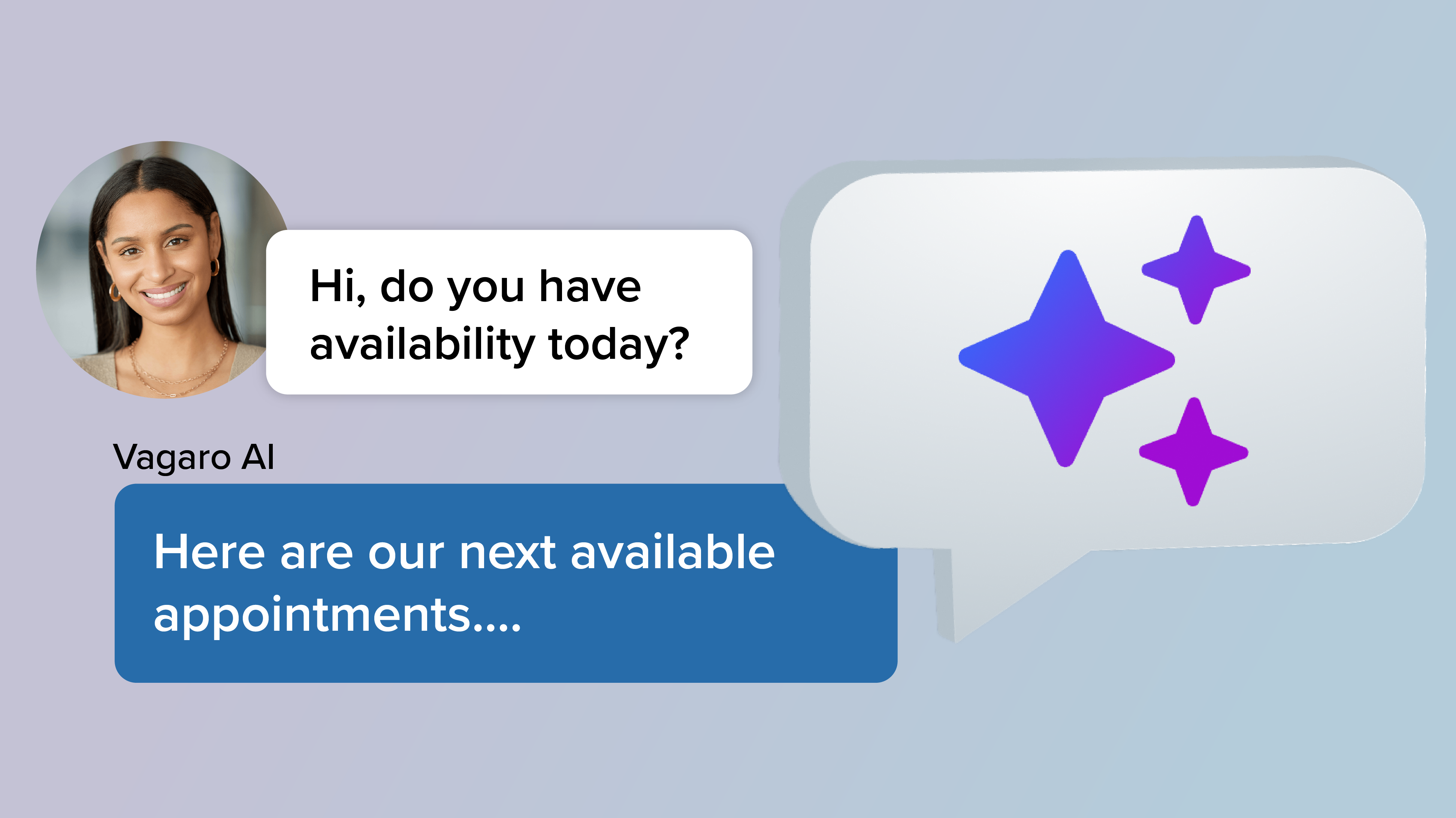 Hi, do you have availability today?

Vagaro AI

Here are our next available appointments....